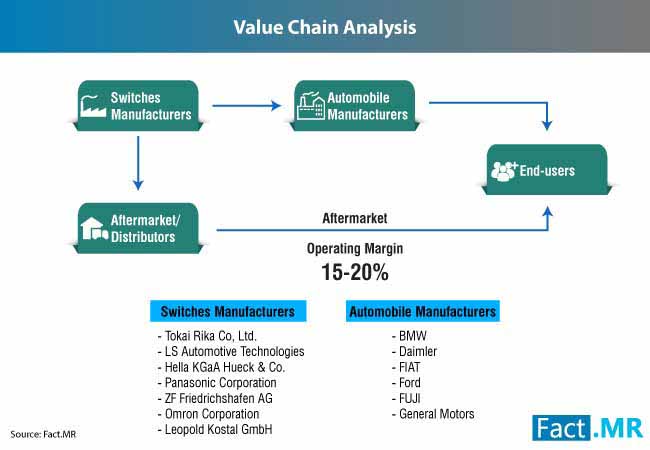 Value Chain Analysis

Switches Manufacturers

Automobile Manufacturers

End-users

Aftermarket/ Distributors

Aftermarket

Operating Margin

15-20%

Switches Manufacturers

- Tokai Rika Co, Ltd.
- LS Automotive Technologies
- Hella KGaA Hueck & Co.
- Panasonic Corporation
- ZF Friedrichshafen AG
- Omron Corporation
- Leopold Kostal GmbH

Automobile Manufacturers

- BMW
- Daimler
- FIAT
- Ford
- FUJI
- General Motors

Source: Fact.MR

Fact.MR